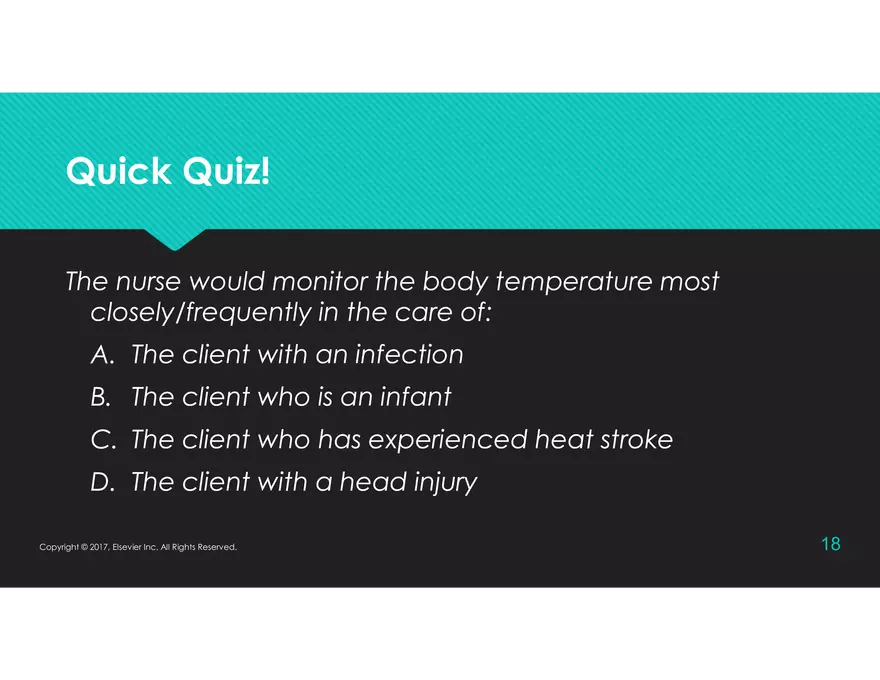 Quick Quiz!

The nurse would monitor the body temperature most closely/frequently in the care of:

A. The client with an infection

B. The client who is an infant

C. The client who has experienced heat stroke

D. The client with a head injury

Copyright © 2017, Elsevier Inc. All Rights Reserved.

18